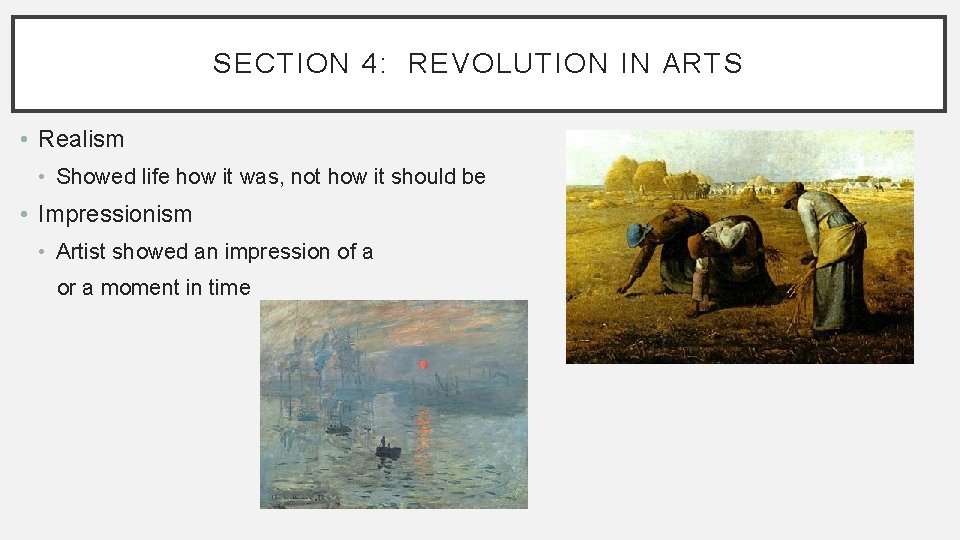 SECTION 4: REVOLUTION IN ARTS

• Realism
  • Showed life how it was, not how it should be
• Impressionism
  • Artist showed an impression of a or a moment in time